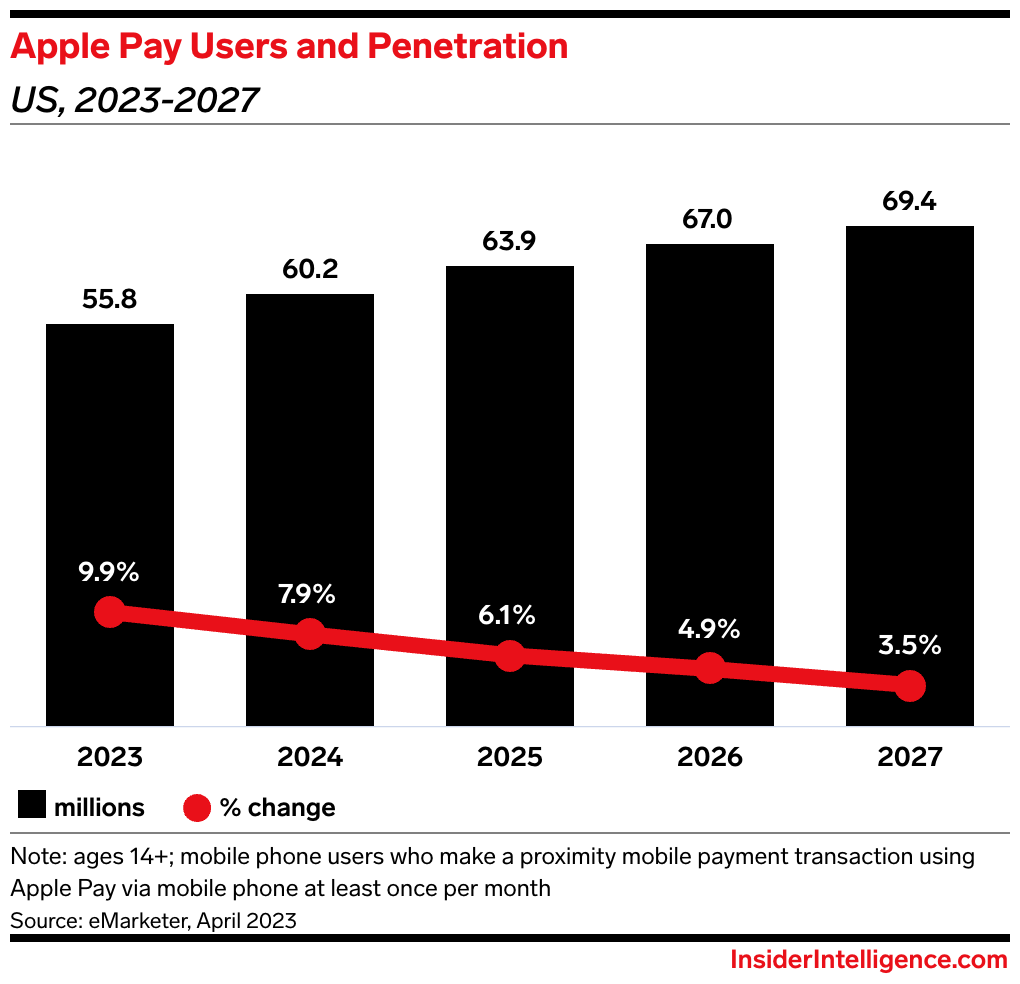 Apple Pay Users and Penetration
US, 2023-2027

55.8
60.2
63.9
67.0
69.4

9.9%
7.9%
6.1%
4.9%
3.5%

2023
2024
2025
2026
2027

millions
% change

Note: ages 14+; mobile phone users who make a proximity mobile payment transaction using Apple Pay via mobile phone at least once per month
Source: eMarketer, April 2023

InsiderIntelligence.com